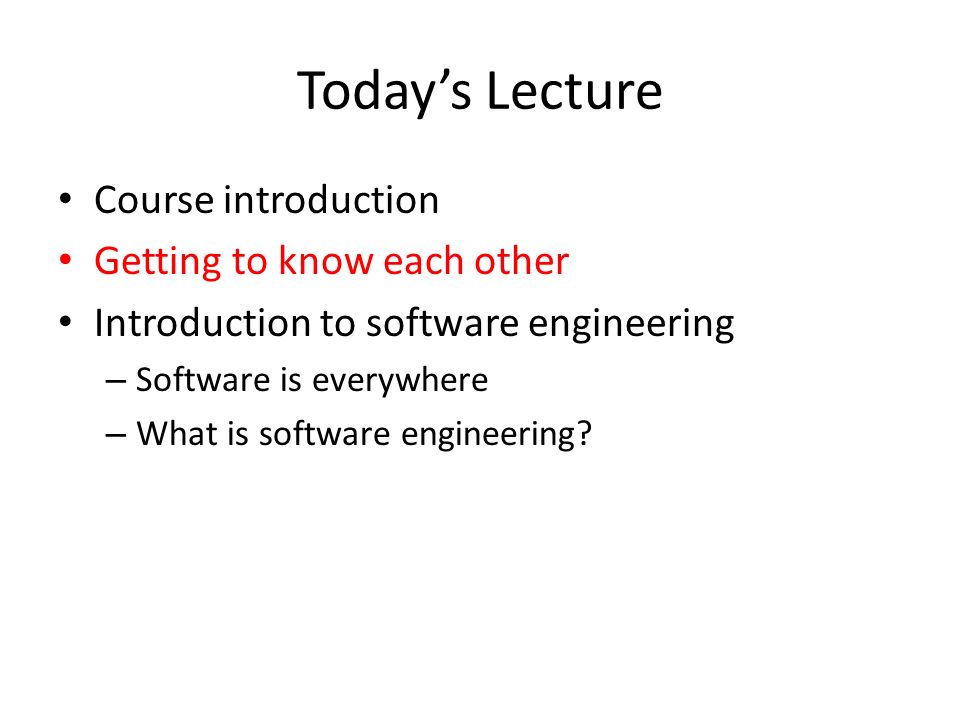 Today’s Lecture

• Course introduction
• Getting to know each other
• Introduction to software engineering
  – Software is everywhere
  – What is software engineering?